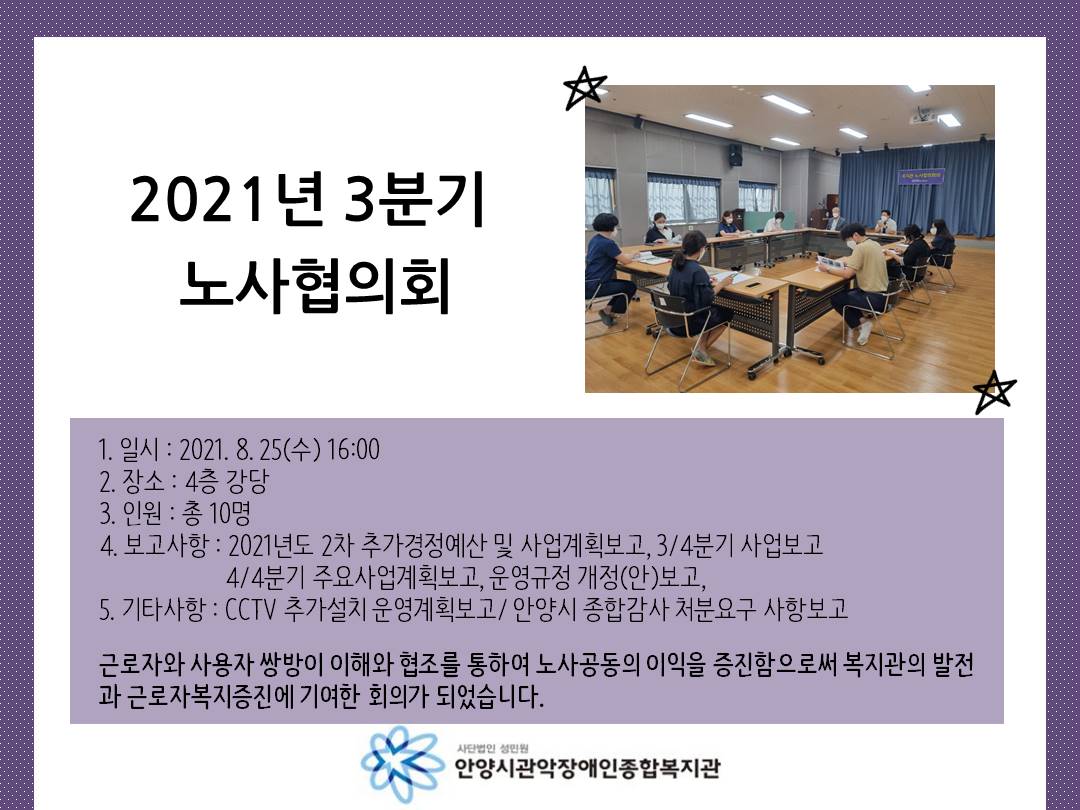 2021년 3분기
노사협의회

1. 일시 : 2021. 8. 25(수) 16:00
2. 장소 : 4층 강당
3. 인원 : 총 10명
4. 보고사항 : 2021년도 2차 추가경정예산 및 사업계획보고, 3/4분기 사업보고
4/4분기 주요사업계획보고, 운영규정 개정(안)보고,
5. 기타사항 : CCTV 추가설치 운영계획보고/ 안양시 종합감사 처분요구 사항보고

근로자와 사용자 쌍방이 이해와 협조를 통하여 노사공동의 이익을 증진함으로써 복지관의 발전과 근로자복지증진에 기여한 회의가 되었습니다.

사단법인 성민원
안양시관악장애인종합복지관